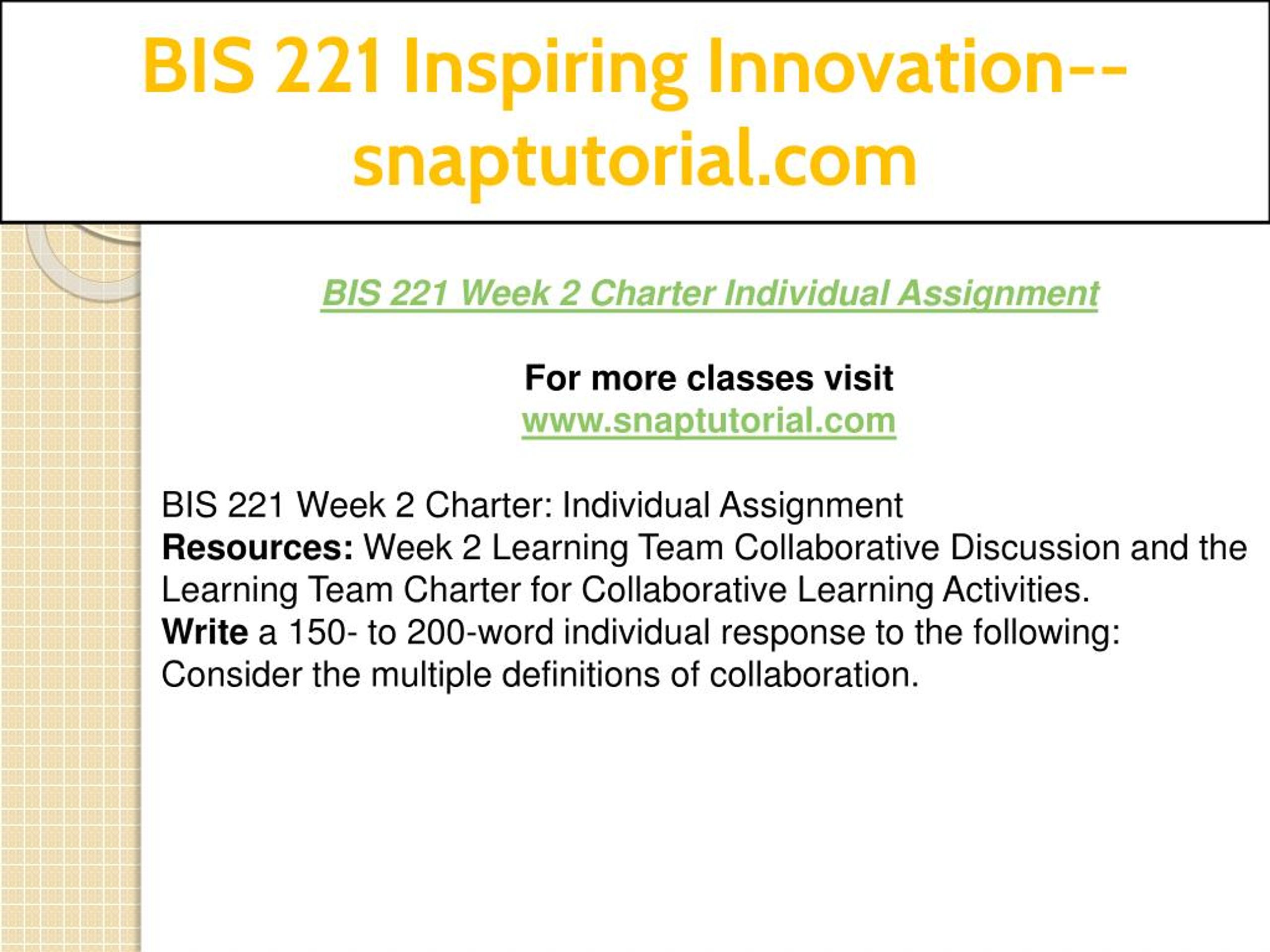 BIS 221 Inspiring Innovation--snaptutorial.com

BIS 221 Week 2 Charter Individual Assignment

For more classes visit
www.snaptutorial.com

BIS 221 Week 2 Charter: Individual Assignment
Resources: Week 2 Learning Team Collaborative Discussion and the Learning Team Charter for Collaborative Learning Activities.
Write a 150- to 200-word individual response to the following:
Consider the multiple definitions of collaboration.